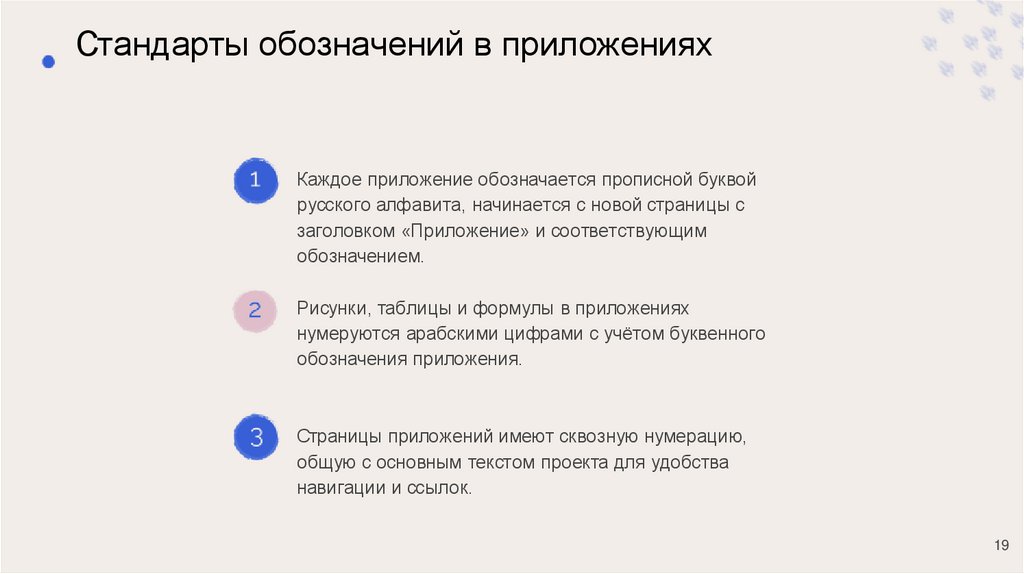 Стандарты обозначений в приложениях

1

Каждое приложение обозначается прописной буквой русского алфавита, начинается с новой страницы с заголовком «Приложение» и соответствующим обозначением.

2

Рисунки, таблицы и формулы в приложениях нумеруются арабскими цифрами с учётом буквенного обозначения приложения.

3

Страницы приложений имеют сквозную нумерацию, общую с основным текстом проекта для удобства навигации и ссылок.

19